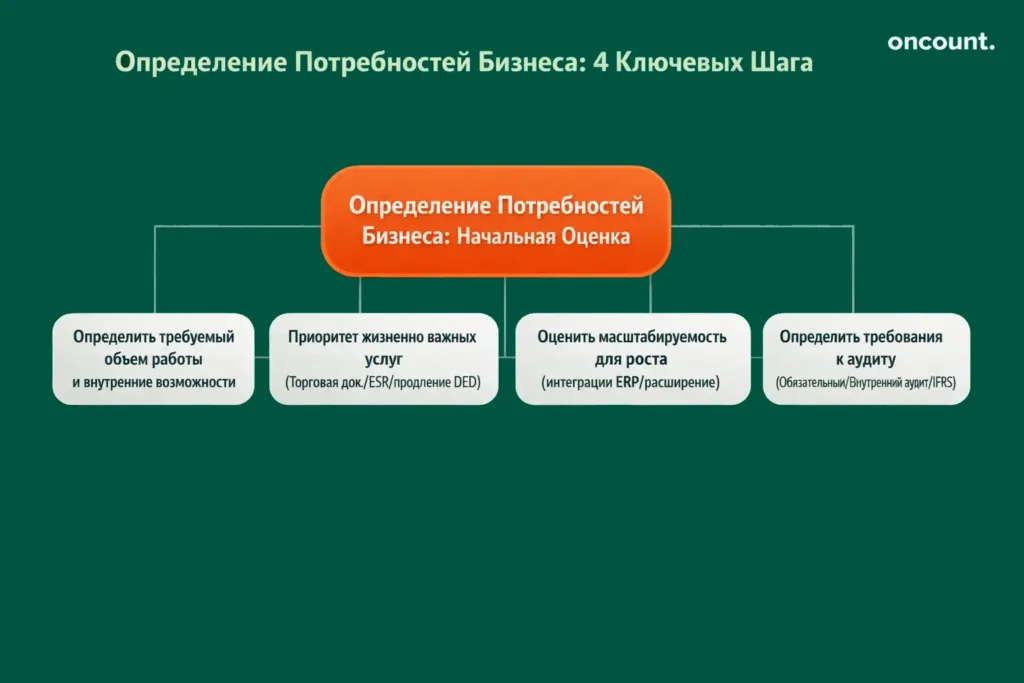 oncount.

Определение Потребностей Бизнеса: 4 Ключевых Шага

Определение Потребностей Бизнеса: Начальная Оценка

Определить требуемый объем работы и внутренние возможности

Приоритет жизненно важных услуг
(Торговая док./ESR/продление DED)

Оценить масштабируемость для роста
(интеграции ERP/расширение)

Определить требования к аудиту
(Обязательный/Внутренний аудит/IFRS)